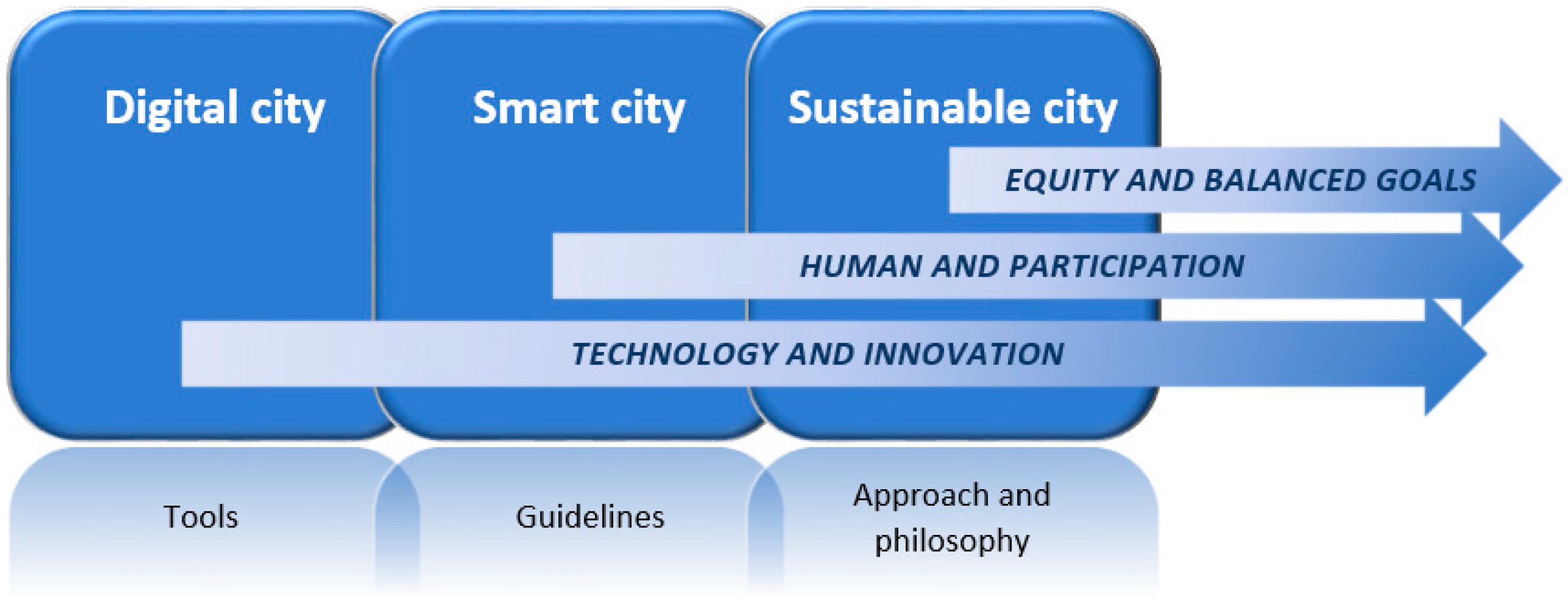 Digital city

Smart city

Sustainable city

EQUITY AND BALANCED GOALS

HUMAN AND PARTICIPATION

TECHNOLOGY AND INNOVATION

Tools

Guidelines

Approach and philosophy